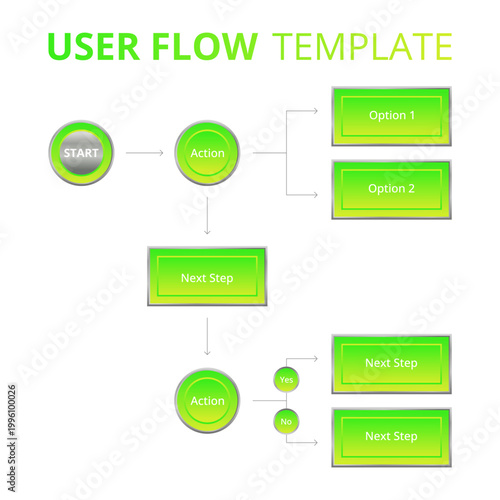 USER FLOW TEMPLATE

START

Action

Option 1

Option 2

Next Step

Action

Yes

No

Next Step

Next Step

Adobe Stock | #199610026